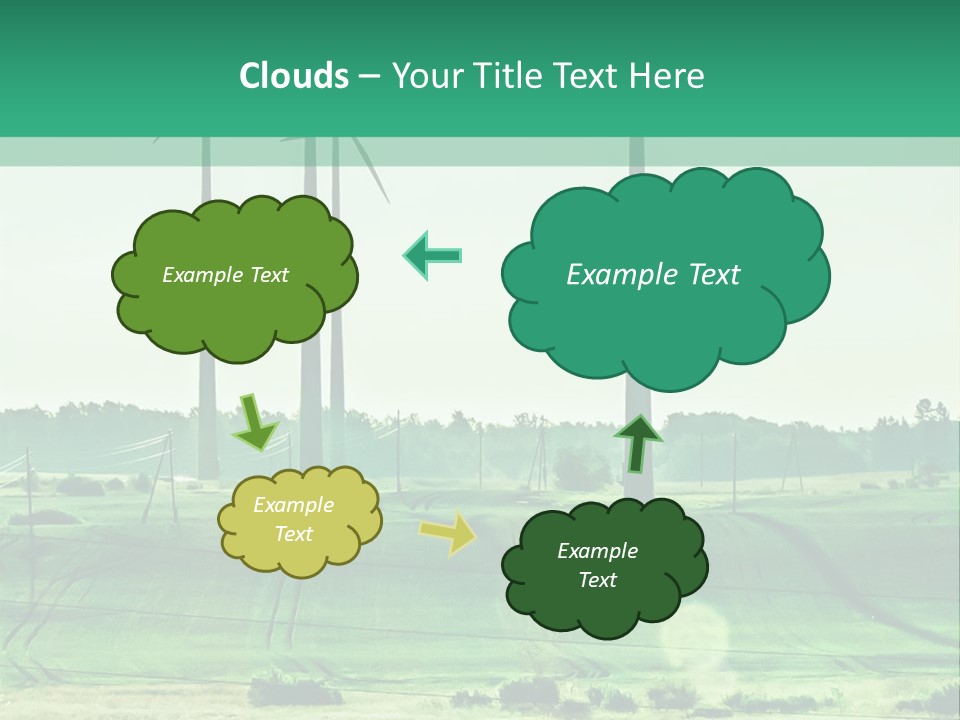 Clouds – Your Title Text Here

Example Text

Example Text

Example Text

Example Text